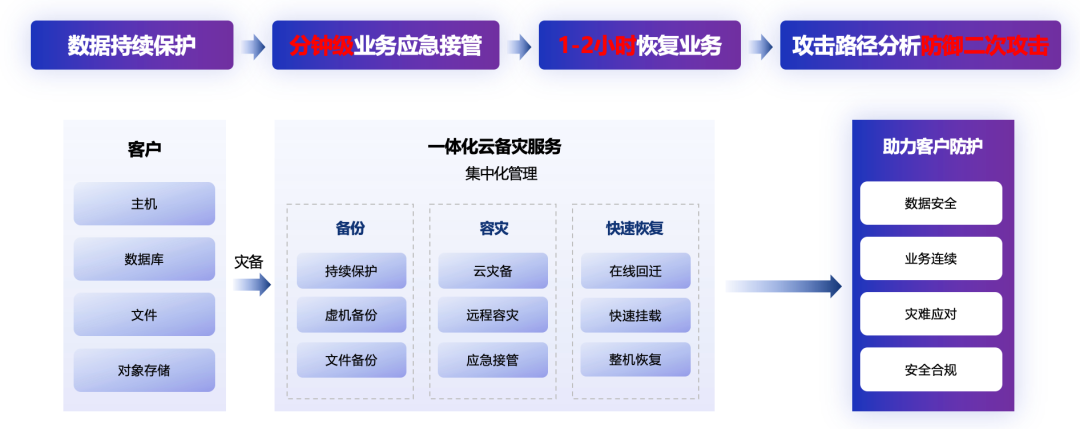 数据持续保护

分钟级业务应急接管

1-2小时恢复业务

攻击路径分析防御二次攻击

客户

主机

数据库

文件

对象存储

灾备

一体化云备灾服务

集中化管理

备份

持续保护

虚机备份

文件备份

容灾

云灾备

远程容灾

应急接管

快速恢复

在线回迁

快速挂载

整机恢复

助力客户防护

数据安全

业务连续

灾难应对

安全合规